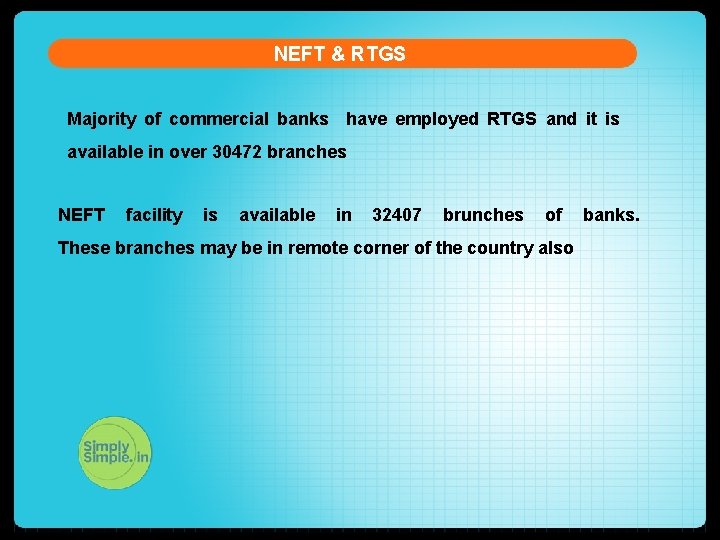 NEFT & RTGS

Majority of commercial banks have employed RTGS and it is available in over 30472 branches

NEFT facility is available in 32407 brunches of banks. These branches may be in remote corner of the country also

Simply Simple.in